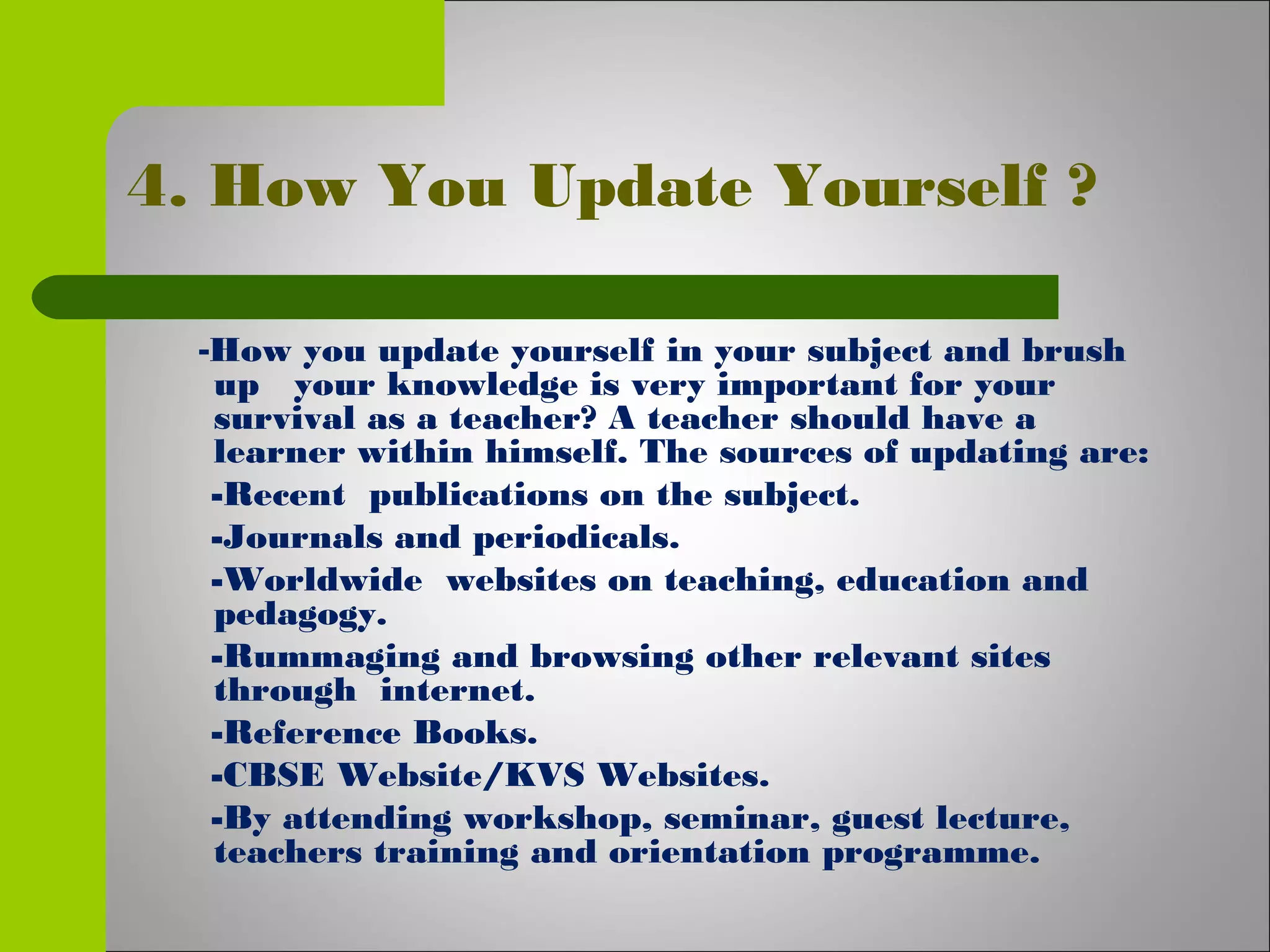 4. How You Update Yourself ?

-How you update yourself in your subject and brush up your knowledge is very important for your survival as a teacher? A teacher should have a learner within himself. The sources of updating are:

-Recent publications on the subject.

-Journals and periodicals.

-Worldwide websites on teaching, education and pedagogy.

-Rummaging and browsing other relevant sites through internet.

-Reference Books.

-CBSE Website/KVS Websites.

-By attending workshop, seminar, guest lecture, teachers training and orientation programme.